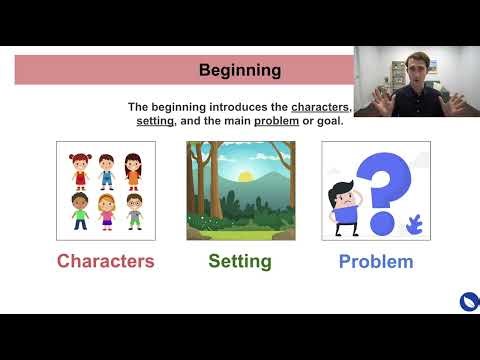 Beginning

The beginning introduces the characters, setting, and the main problem or goal.

Characters

Setting

Problem